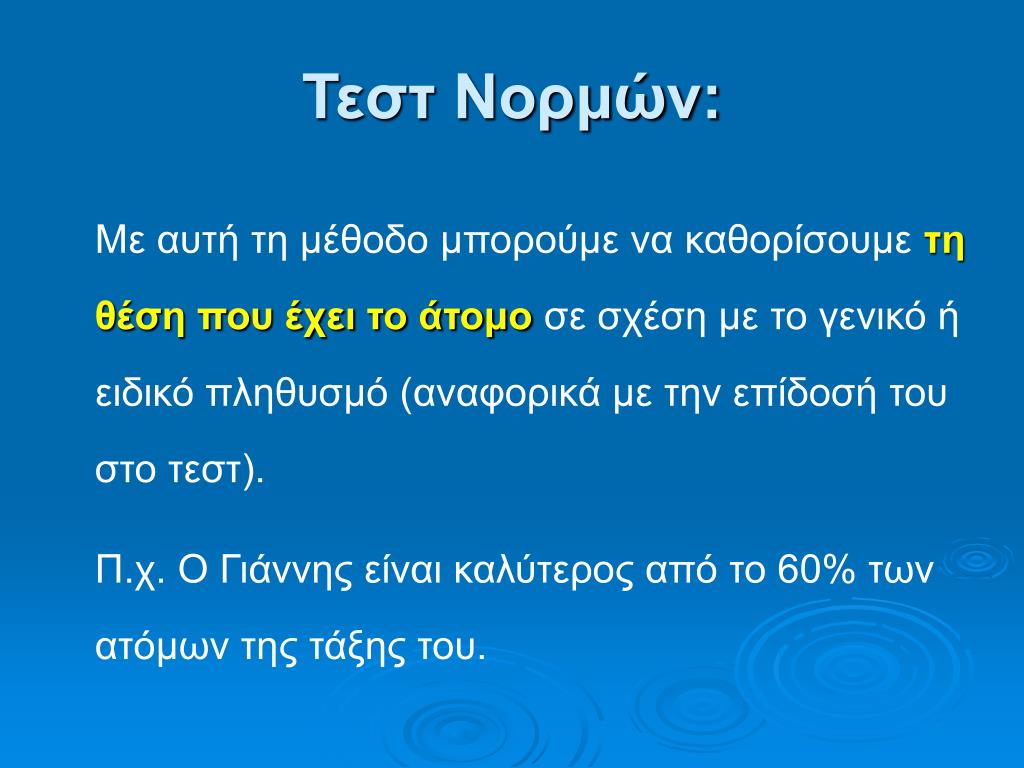 Τεστ Νορμών:

Με αυτή τη μέθοδο μπορούμε να καθορίσουμε τη θέση που έχει το άτομο σε σχέση με το γενικό ή ειδικό πληθυσμό (αναφορικά με την επίδοσή του στο τεστ).

Π.χ. Ο Γιάννης είναι καλύτερος από το 60% των ατόμων της τάξης του.